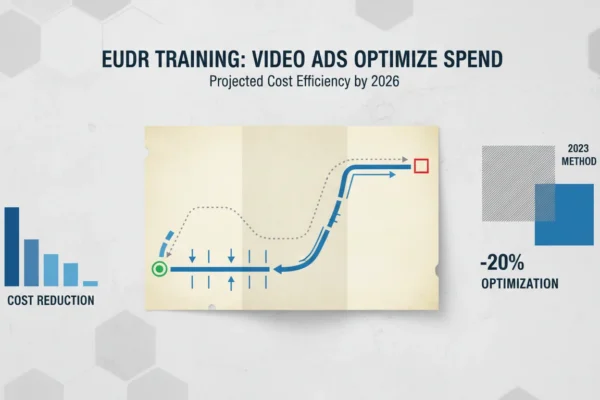 EUDR TRAINING: VIDEO ADS OPTIMIZE SPEND
Projected Cost Efficiency by 2026

COST REDUCTION

2023 METHOD

-20%
OPTIMIZATION